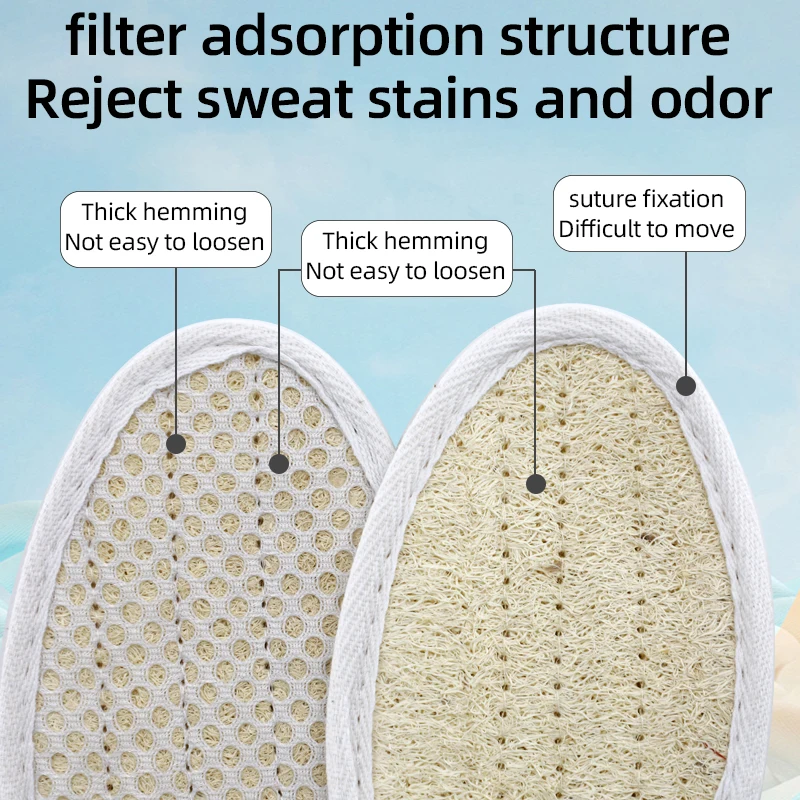 filter adsorption structure
Reject sweat stains and odor

Thick hemming
Not easy to loosen

Thick hemming
Not easy to loosen

suture fixation
Difficult to move